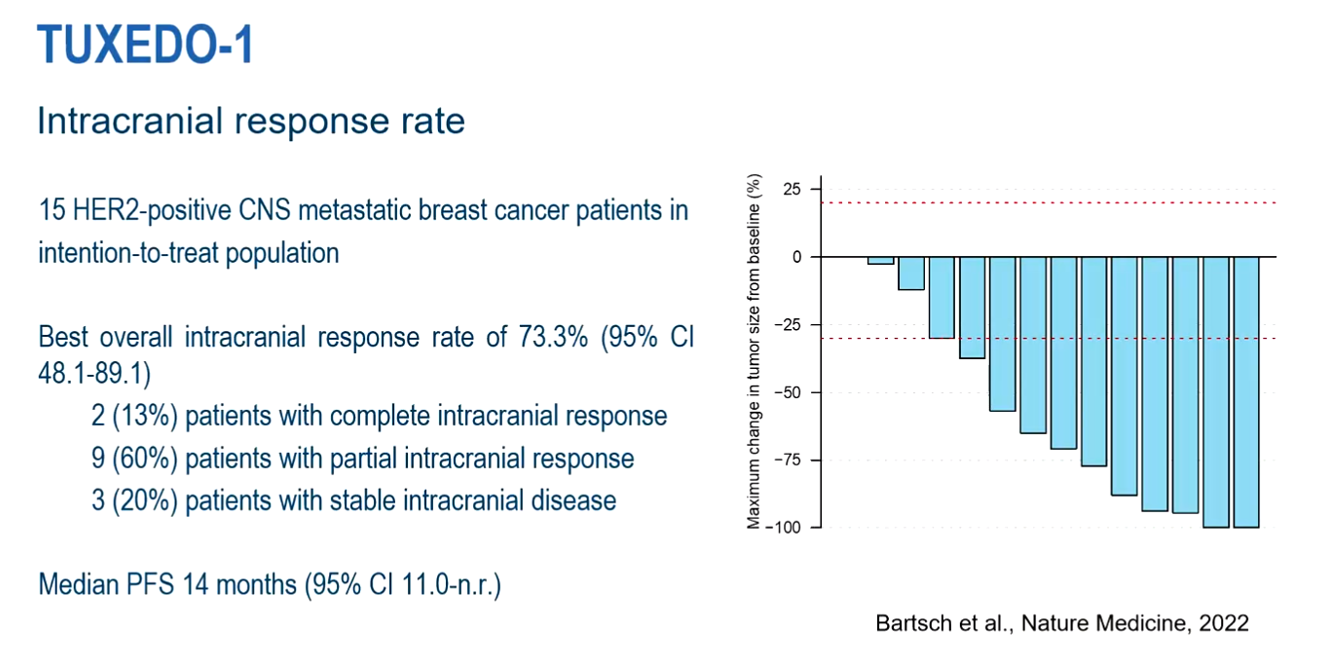 TUXEDO-1

Intracranial response rate

15 HER2-positive CNS metastatic breast cancer patients in intention-to-treat population

Best overall intracranial response rate of 73.3% (95% CI 48.1-89.1)

2 (13%) patients with complete intracranial response

9 (60%) patients with partial intracranial response

3 (20%) patients with stable intracranial disease

Median PFS 14 months (95% CI 11.0-n.r.)

Maximum change in tumor size from baseline (%)

25

0

−25

−50

−75

−100

Bartsch et al., Nature Medicine, 2022